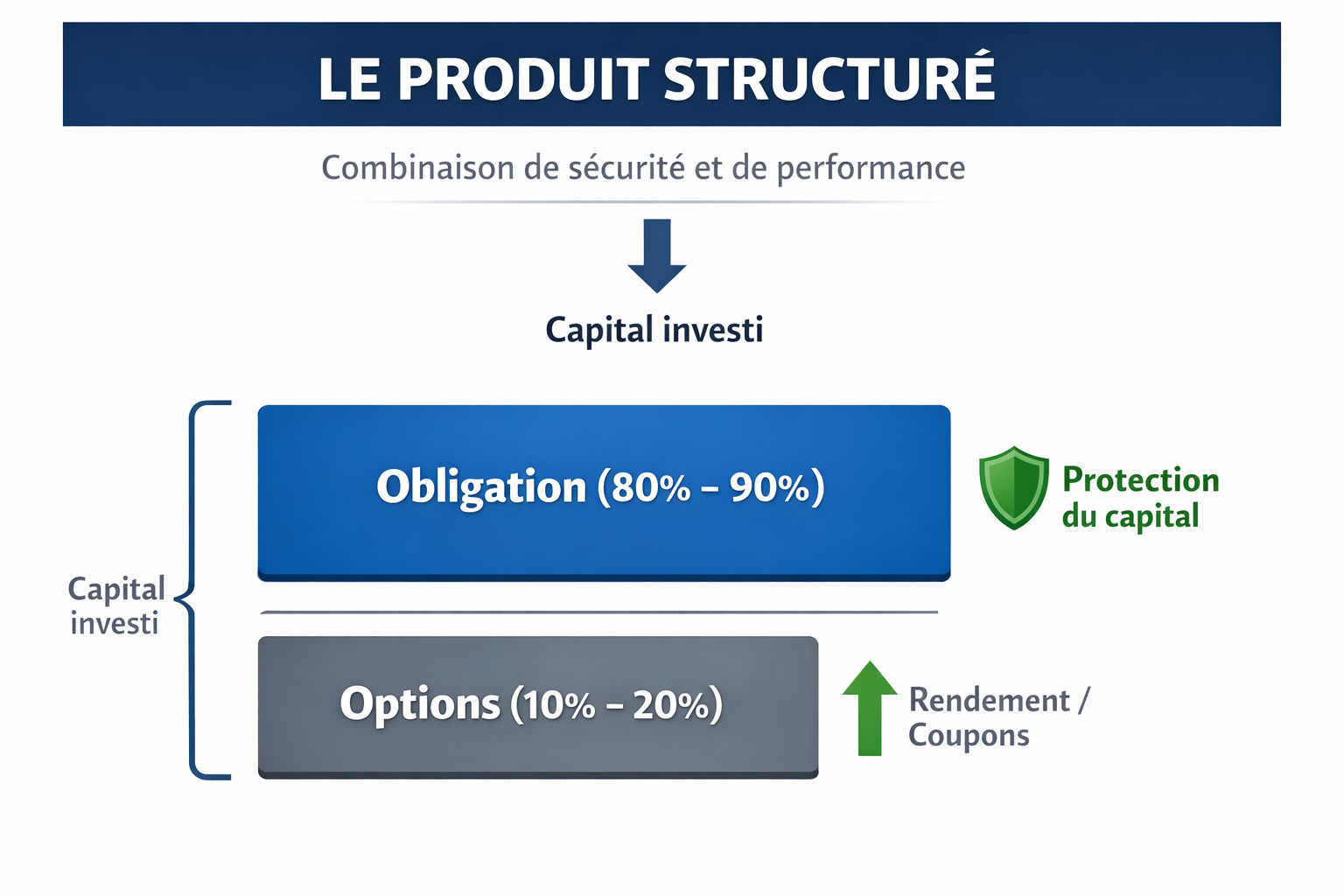 LE PRODUIT STRUCTURÉ

Combinaison de sécurité et de performance

Capital investi

Capital investi

Obligation (80% – 90%)

Protection du capital

Options (10% – 20%)

Rendement / Coupons